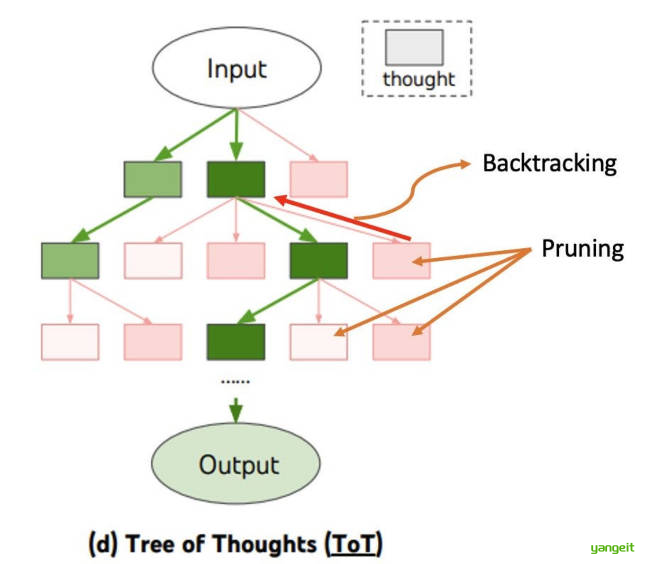 Input

thought

Backtracking

Pruning

......

Output

(d) Tree of Thoughts (ToT)

yangeit